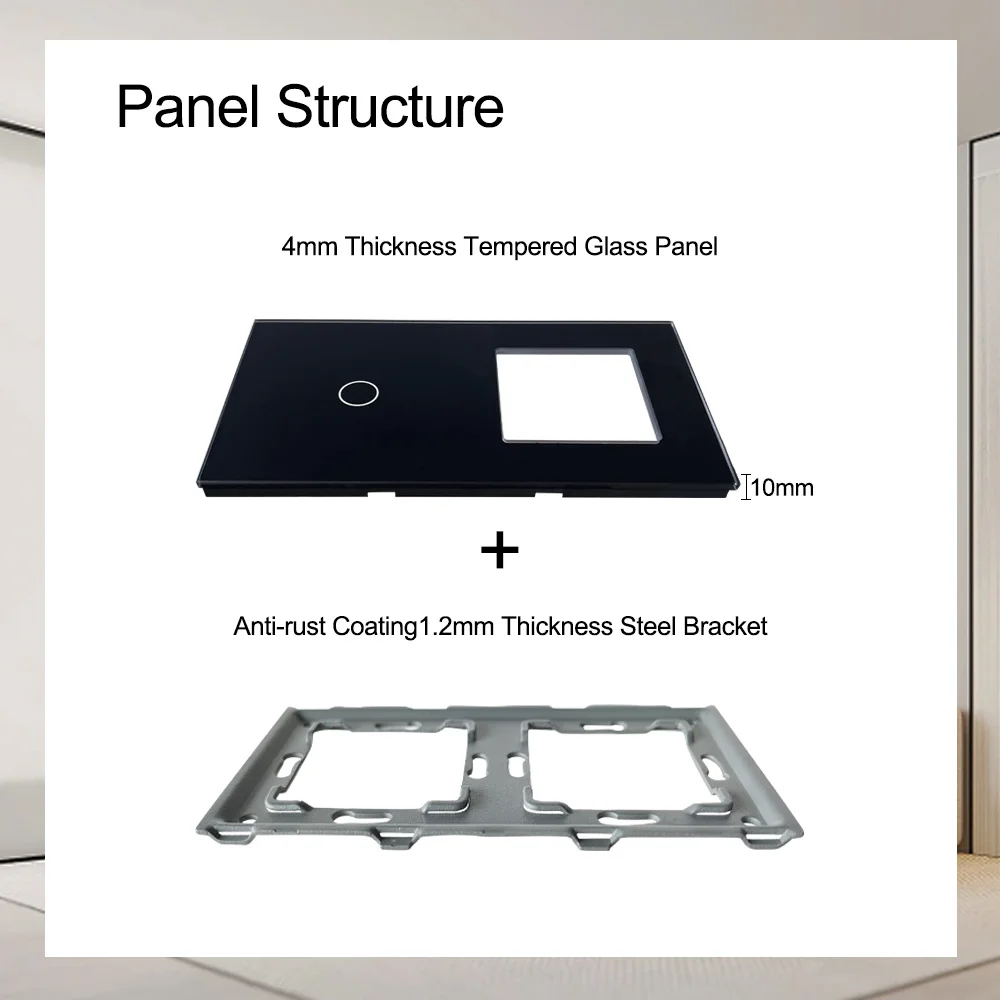 Panel Structure

4mm Thickness Tempered Glass Panel

10mm

+

Anti-rust Coating1.2mm Thickness Steel Bracket